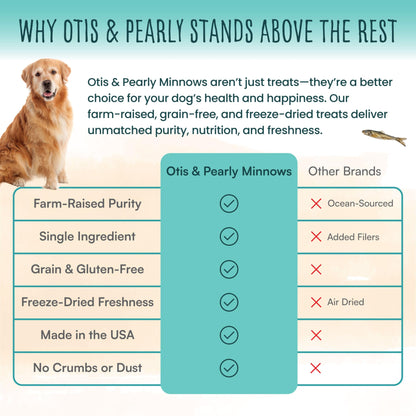 WHY OTIS & PEARLY STANDS ABOVE THE REST

Otis & Pearly Minnows aren't just treats—they're a better choice for your dog's health and happiness. Our farm-raised, grain-free, and freeze-dried treats deliver unmatched purity, nutrition, and freshness.

| | Otis & Pearly Minnows | Other Brands |
|---|---|---|
| Farm-Raised Purity | ✓ | ✗ Ocean-Sourced |
| Single Ingredient | ✓ | ✗ Added Filers |
| Grain & Gluten-Free | ✓ | ✗ |
| Freeze-Dried Freshness | ✓ | ✗ Air Dried |
| Made in the USA | ✓ | ✗ |
| No Crumbs or Dust | ✓ | ✗ |